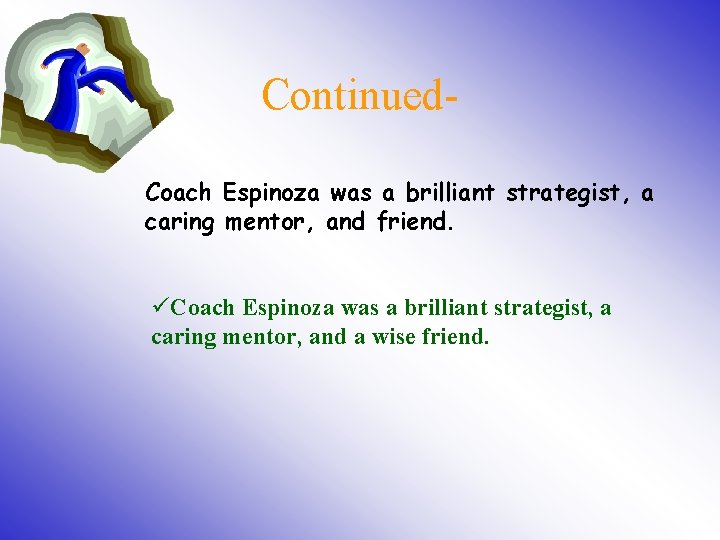 Continued-

Coach Espinoza was a brilliant strategist, a caring mentor, and friend.

✓Coach Espinoza was a brilliant strategist, a caring mentor, and a wise friend.